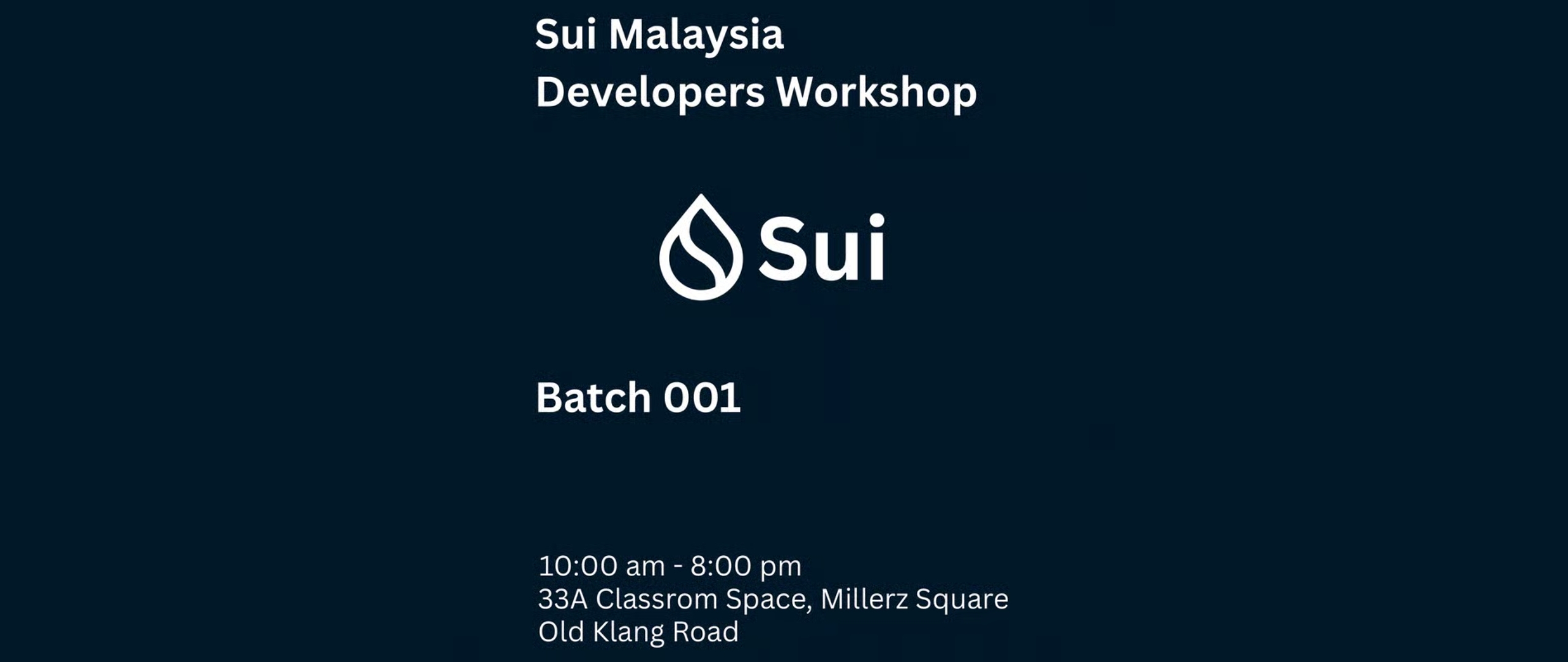 Sui Malaysia
Developers Workshop

Sui

Batch 001

10:00 am - 8:00 pm
33A Classrom Space, Millerz Square
Old Klang Road